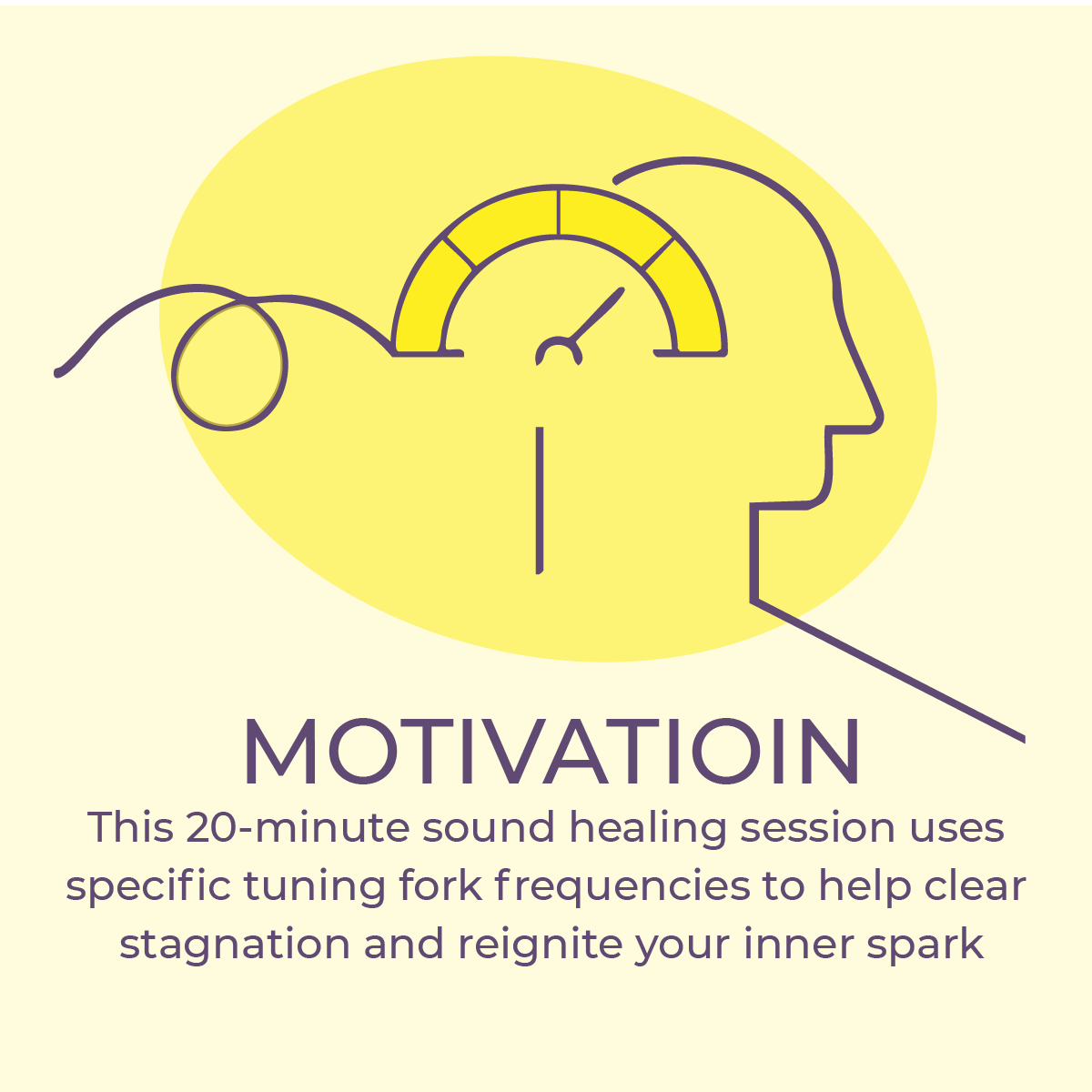 MOTIVATIOIN

This 20-minute sound healing session uses specific tuning fork frequencies to help clear stagnation and reignite your inner spark